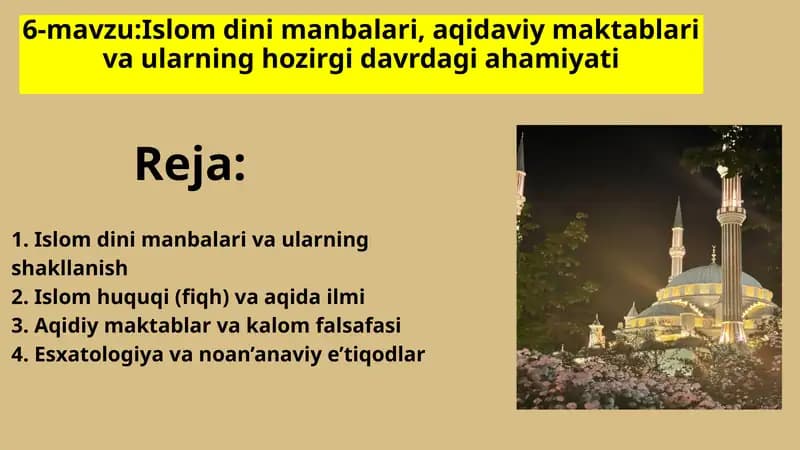 6-mavzu:Islom dini manbalari, aqidaviy maktablari va ularning hozirgi davrdagi ahamiyati

Reja:

1. Islom dini manbalari va ularning shakllanish
2. Islom huquqi (fiqh) va aqida ilmi
3. Aqidiy maktablar va kalom falsafasi
4. Esxatologiya va noan’anaviy e’tiqodlar